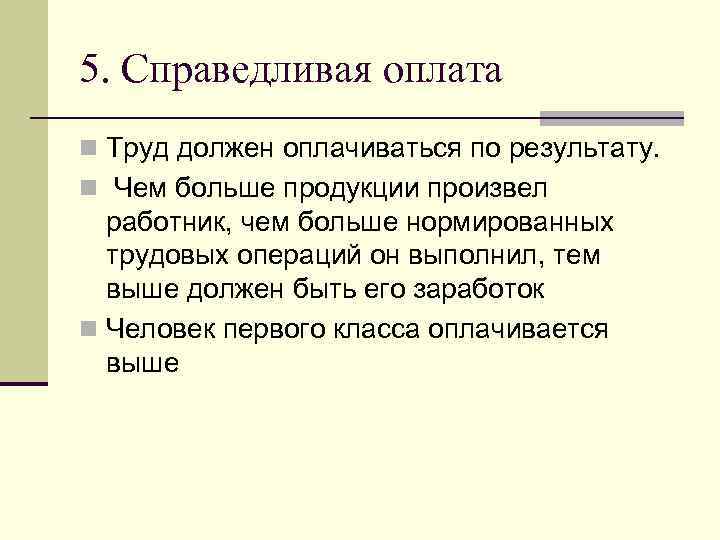 5. Справедливая оплата

Труд должен оплачиваться по результату.

Чем больше продукции произвел работник, чем больше нормированных трудовых операций он выполнил, тем выше должен быть его заработок

Человек первого класса оплачивается выше